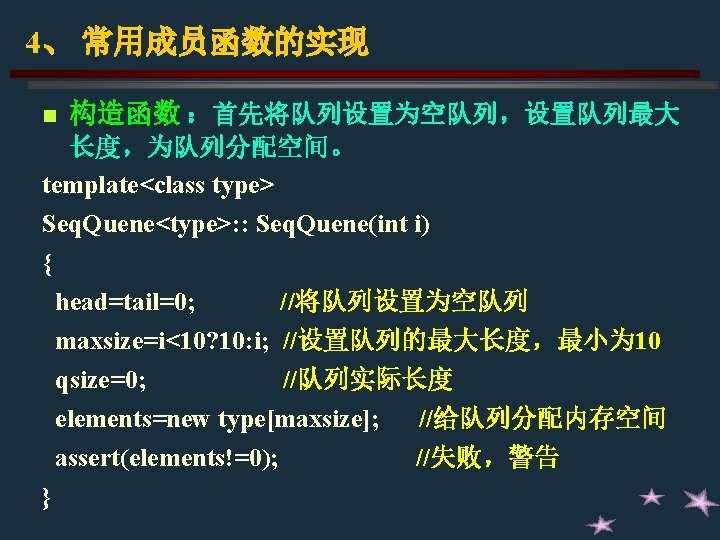 4、 常用成员函数的实现

构造函数：首先将队列设置为空队列，设置队列最大长度，为队列分配空间。

template<class type>
SeqQuene<type>:: SeqQuene(int i)
{
head=tail=0; //将队列设置为空队列
maxsize=i<10?10:i; //设置队列的最大长度，最小为10
qsize=0; //队列实际长度
elements=new type[maxsize]; //给队列分配内存空间
assert(elements!=0); //失败，警告
}